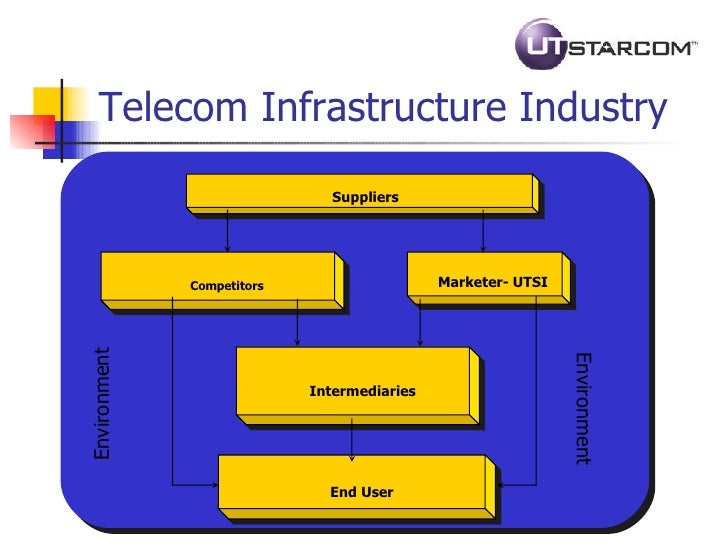 UTSTARCOM™

Telecom Infrastructure Industry

Suppliers

Competitors

Marketer- UTSI

Environment

Intermediaries

Environment

End User